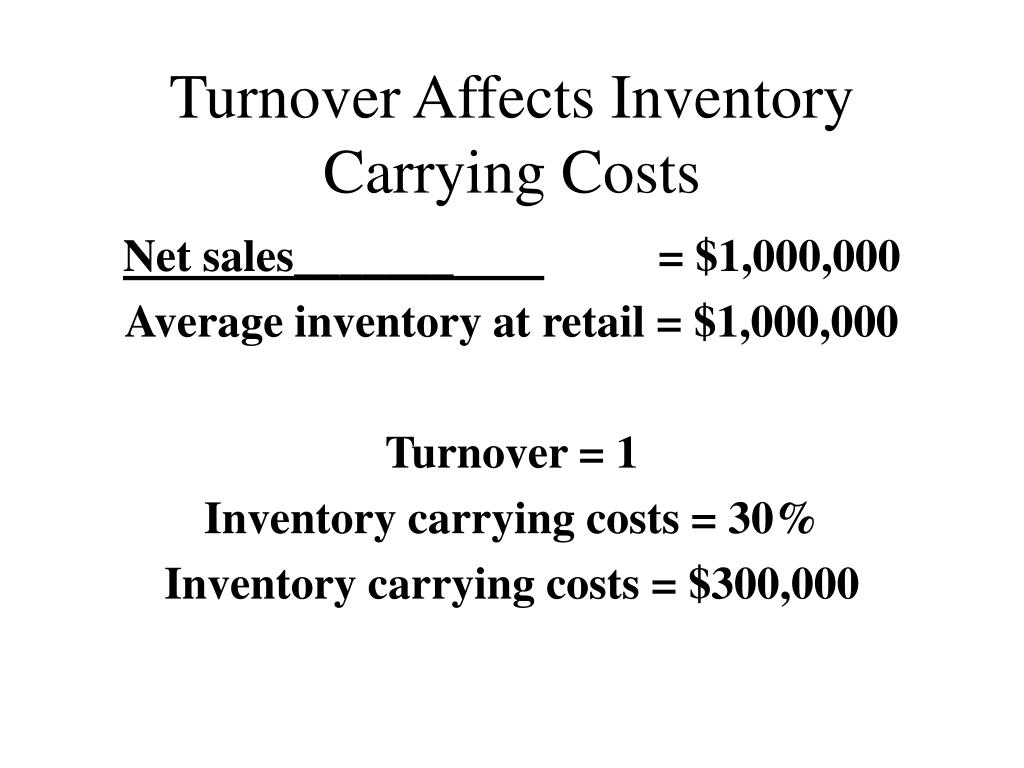 Turnover Affects Inventory Carrying Costs

Net sales___________ = \$1,000,000
Average inventory at retail = \$1,000,000

Turnover = 1
Inventory carrying costs = 30%
Inventory carrying costs = \$300,000